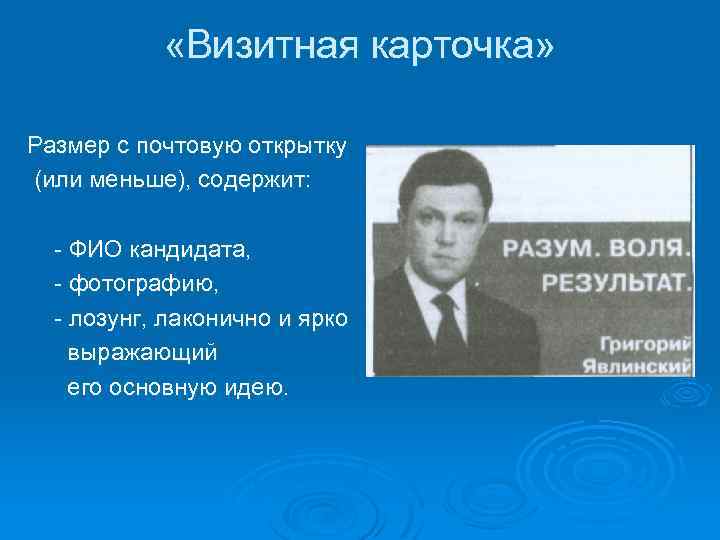 «Визитная карточка»

Размер с почтовую открытку (или меньше), содержит:

- ФИО кандидата,
- фотографию,
- лозунг, лаконично и ярко выражающий его основную идею.

РАЗУМ. ВОЛЯ. РЕЗУЛЬТАТ.

Григорий Явлинский